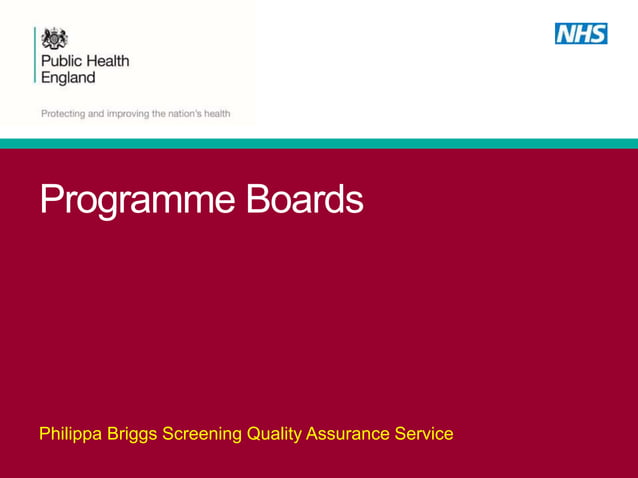 Public Health England

NHS

Protecting and improving the nation's health

Programme Boards

Philippa Briggs Screening Quality Assurance Service